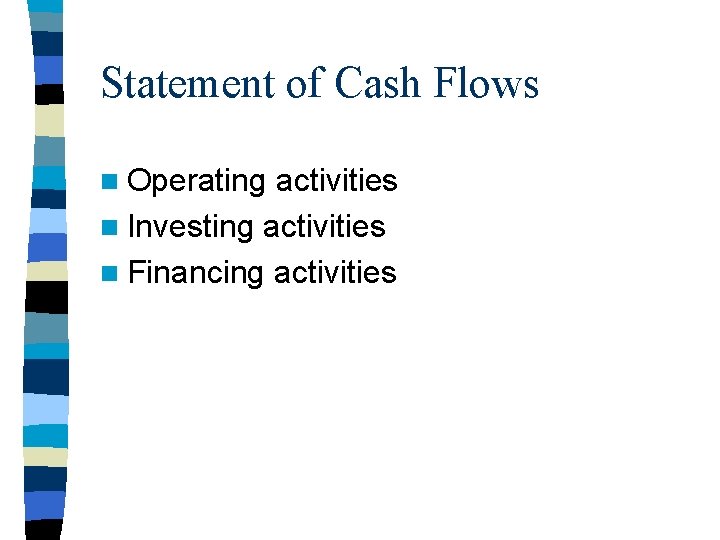 Statement of Cash Flows

Operating activities
Investing activities
Financing activities